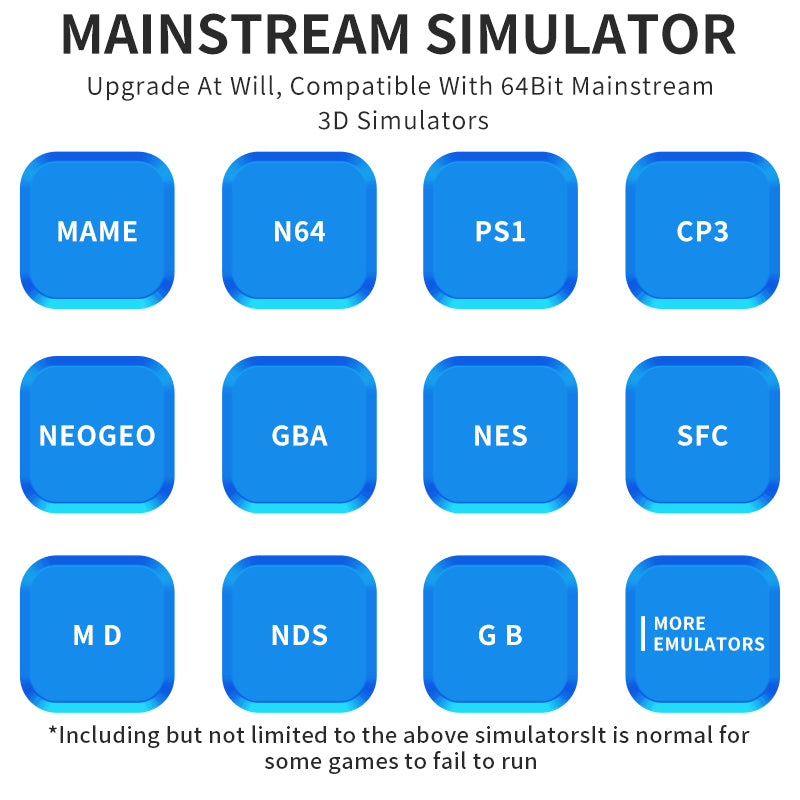 MAINSTREAM SIMULATOR

Upgrade At Will, Compatible With 64Bit Mainstream 3D Simulators

MAME

N64

PS1

CP3

NEOGEO

GBA

NES

SFC

M D

NDS

G B

MORE EMULATORS

*Including but not limited to the above simulatorsIt is normal for some games to fail to run